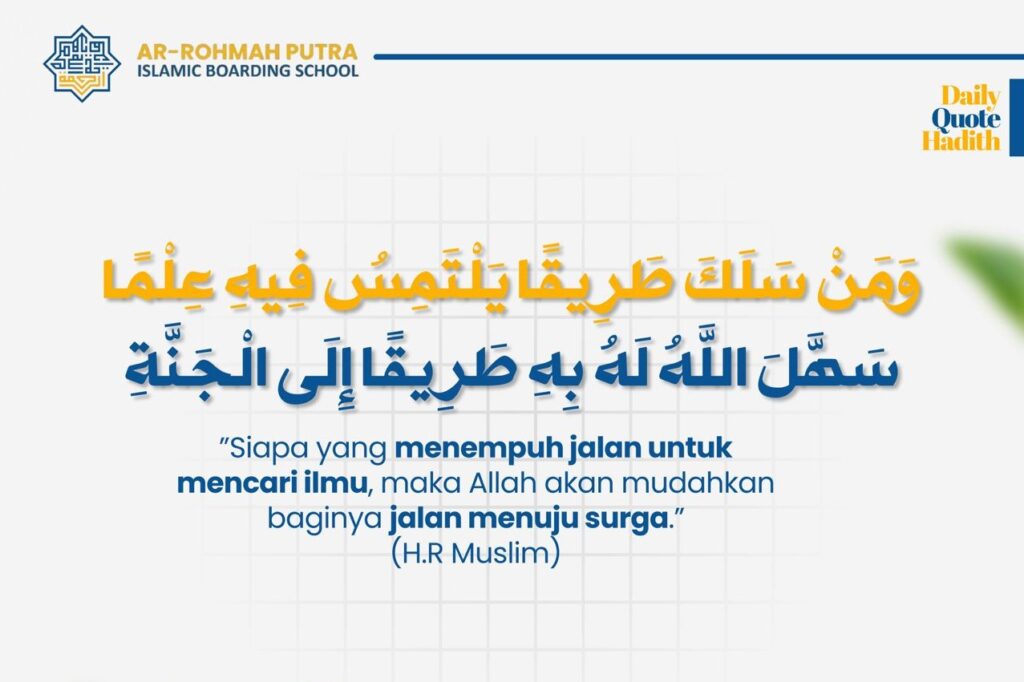 AR-ROHMAH PUTRA
ISLAMIC BOARDING SCHOOL

Daily
Quote
Hadith

وَمَنْ سَلَكَ طَرِيقًا يَلْتَمِسُ فِيهِ عِلْمًا
سَهَّلَ اللَّهُ لَهُ بِهِ طَرِيقًا إِلَى الْجَنَّةِ

"Siapa yang menempuh jalan untuk mencari ilmu, maka Allah akan mudahkan baginya jalan menuju surga."
(H.R Muslim)